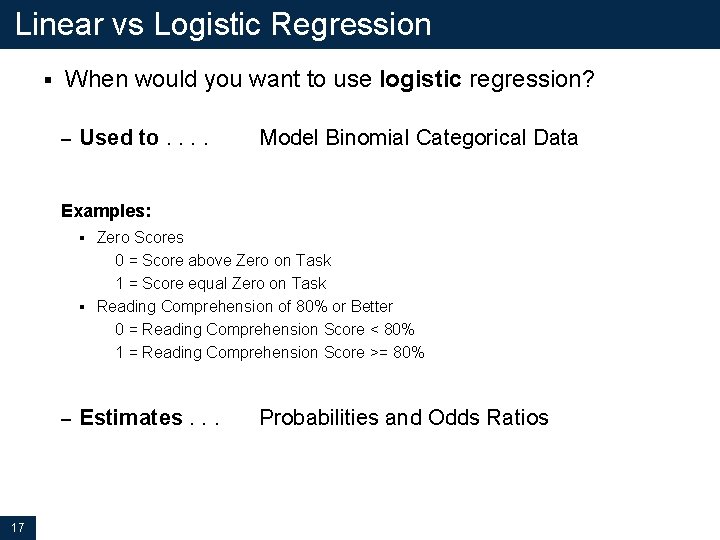 Linear vs Logistic Regression

▪ When would you want to use logistic regression?

– Used to . . . . Model Binomial Categorical Data

Examples:

▪ Zero Scores
0 = Score above Zero on Task
1 = Score equal Zero on Task

▪ Reading Comprehension of 80% or Better
0 = Reading Comprehension Score < 80%
1 = Reading Comprehension Score >= 80%

– Estimates . . . Probabilities and Odds Ratios

17